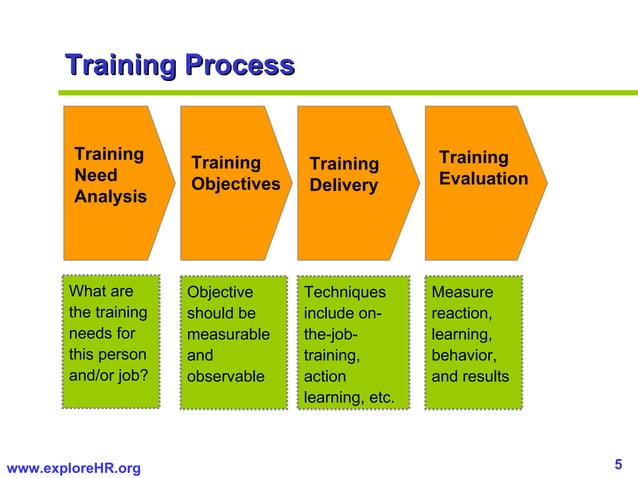 Training Process

Training Need Analysis

Training Objectives

Training Delivery

Training Evaluation

What are the training needs for this person and/or job?

Objective should be measurable and observable

Techniques include on-the-job-training, action learning, etc.

Measure reaction, learning, behavior, and results

www.exploreHR.org

5